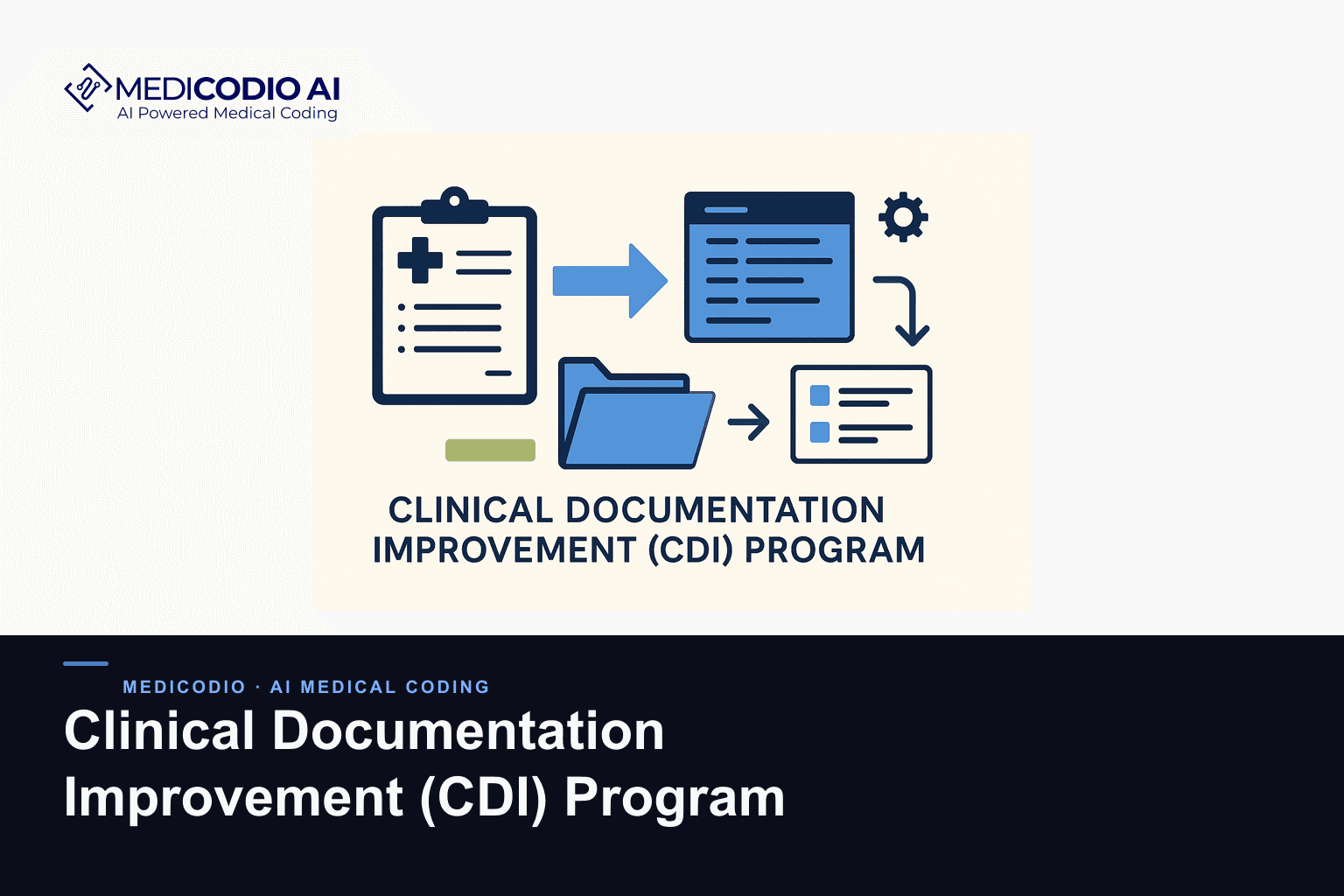 MEDICODIO AI
AI Powered Medical Coding

CLINICAL DOCUMENTATION IMPROVEMENT (CDI) PROGRAM

MEDICODIO · AI MEDICAL CODING

Clinical Documentation Improvement (CDI) Program